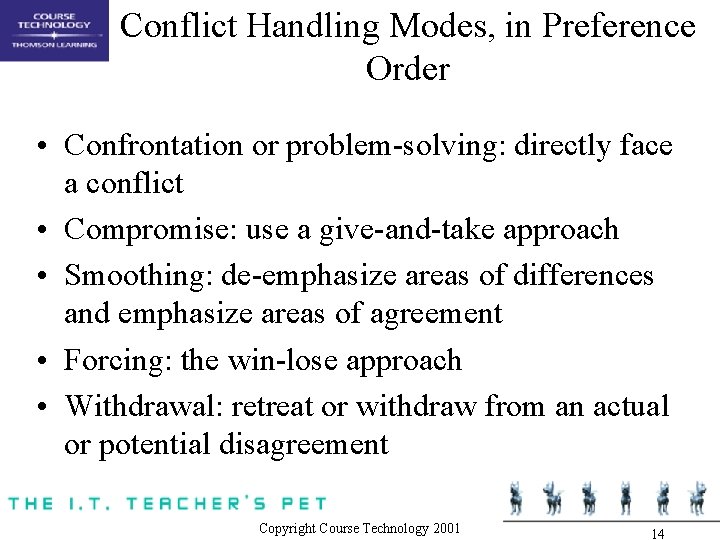 COURSE TECHNOLOGY
THOMSON LEARNING

Conflict Handling Modes, in Preference Order

• Confrontation or problem-solving: directly face a conflict
• Compromise: use a give-and-take approach
• Smoothing: de-emphasize areas of differences and emphasize areas of agreement
• Forcing: the win-lose approach
• Withdrawal: retreat or withdraw from an actual or potential disagreement

THE I.T. TEACHER'S PET

Copyright Course Technology 2001

14